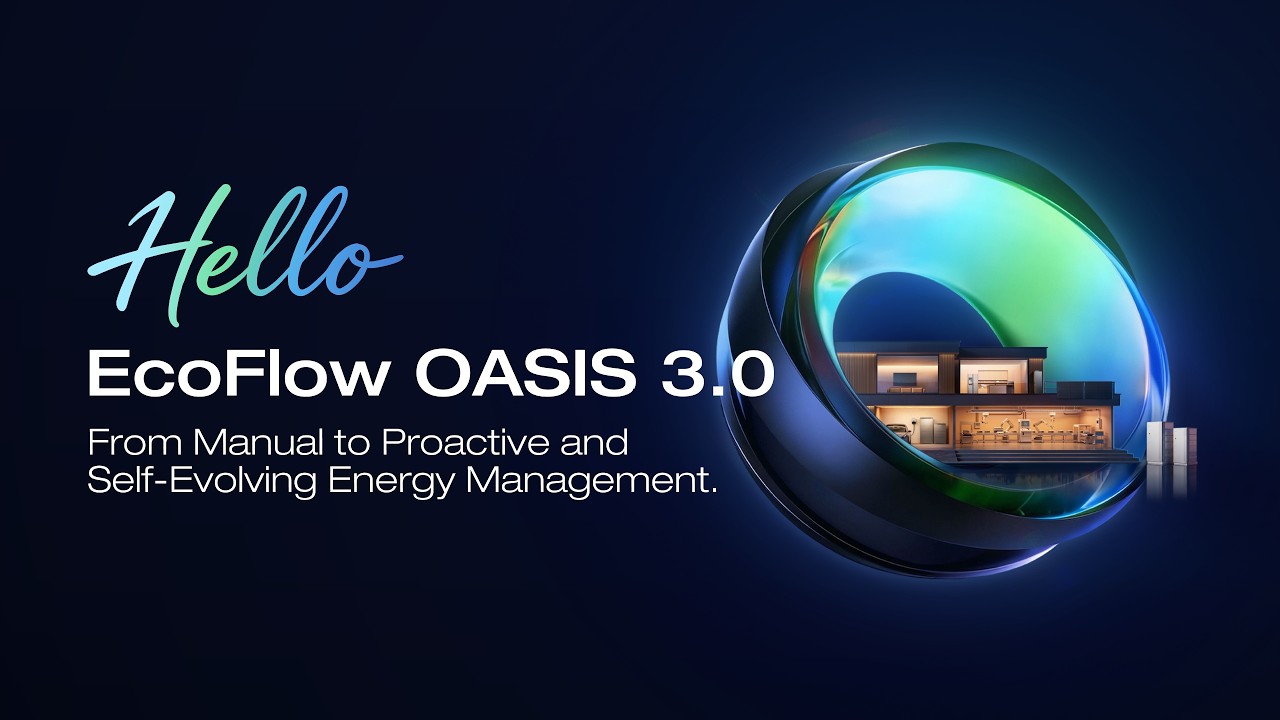 Hello

EcoFlow OASIS 3.0

From Manual to Proactive and Self-Evolving Energy Management.